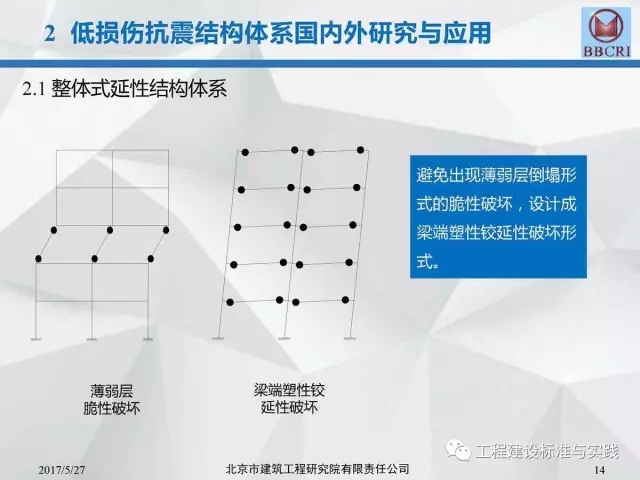 2 低损伤抗震结构体系国内外研究与应用

BBCRI

2.1 整体式延性结构体系

避免出现薄弱层倒塌形式的脆性破坏，设计成梁端塑性铰延性破坏形式。

薄弱层
脆性破坏

梁端塑性铰
延性破坏

工程建设标准与实践

2017/5/27

北京市建筑工程研究院有限责任公司

14